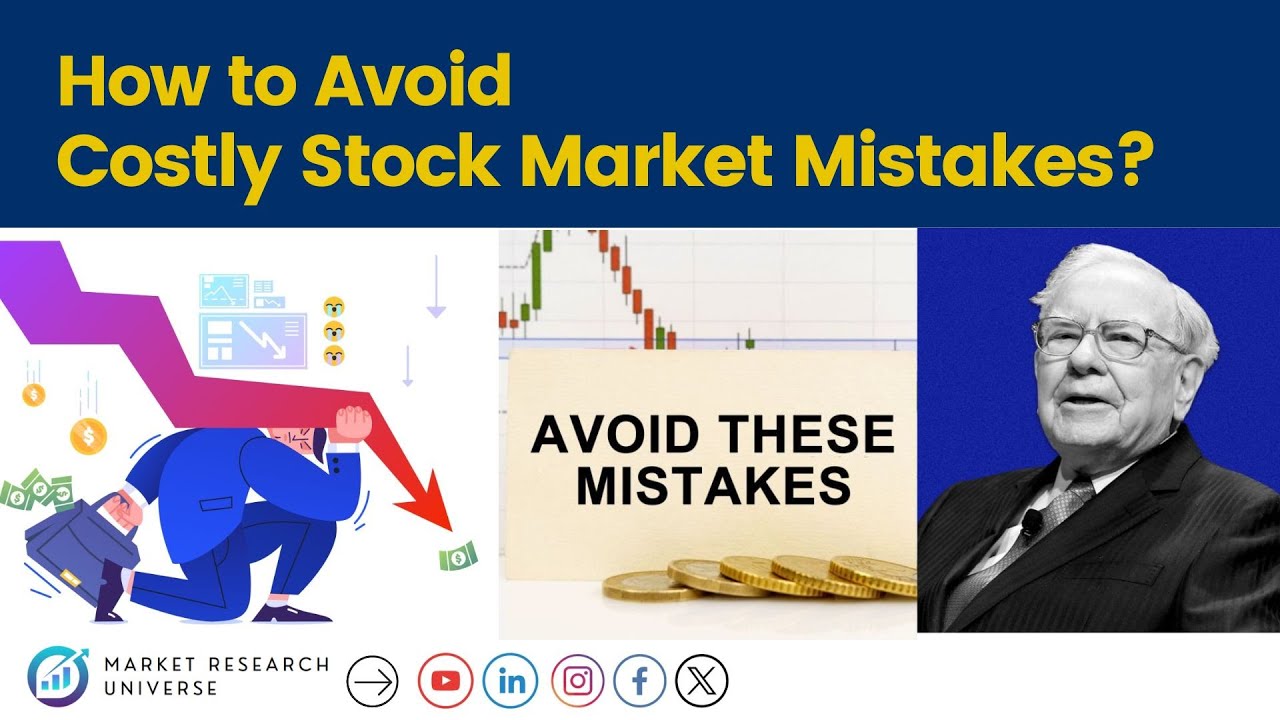 How to Avoid
Costly Stock Market Mistakes?

AVOID THESE
MISTAKES

MARKET RESEARCH
UNIVERSE